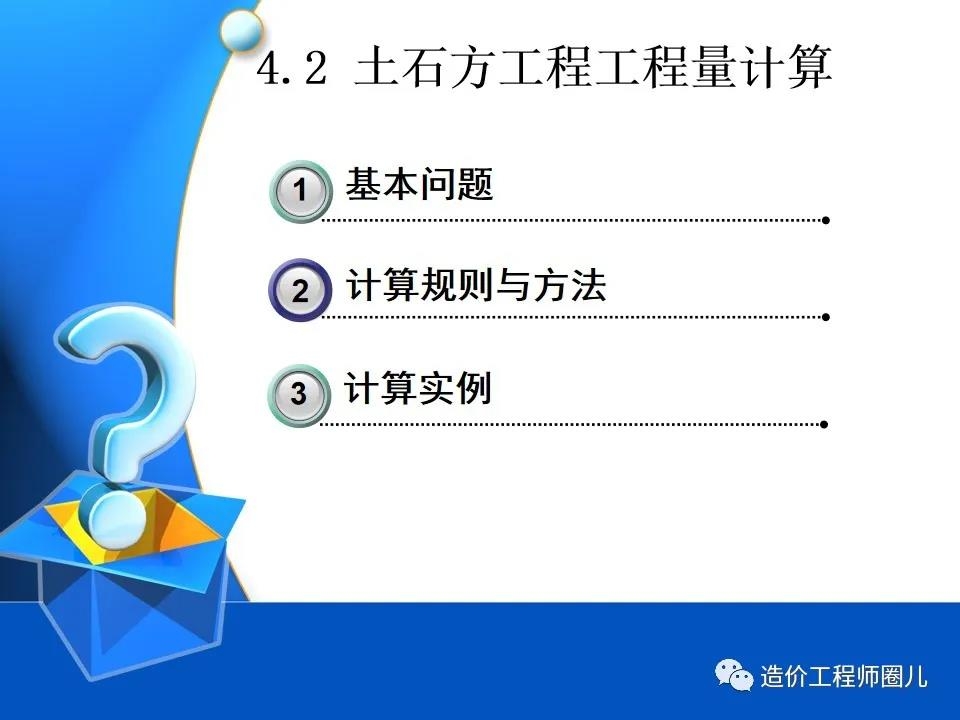 4.2 土石方工程工程量计算

1 基本问题

2 计算规则与方法

3 计算实例

造价工程师圈儿